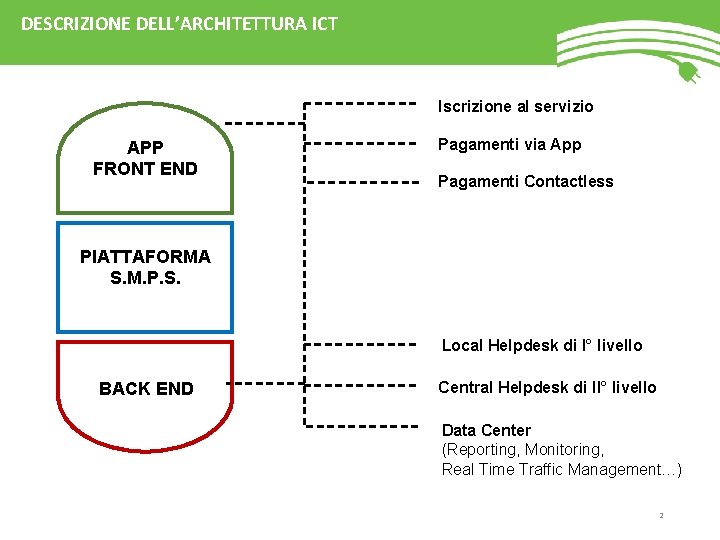 DESCRIZIONE DELL'ARCHITETTURA ICT

APP
FRONT END

PIATTAFORMA
S.M.P.S.

BACK END

Iscrizione al servizio

Pagamenti via App

Pagamenti Contactless

Local Helpdesk di I° livello

Central Helpdesk di II° livello

Data Center
(Reporting, Monitoring,
Real Time Traffic Management…)

2